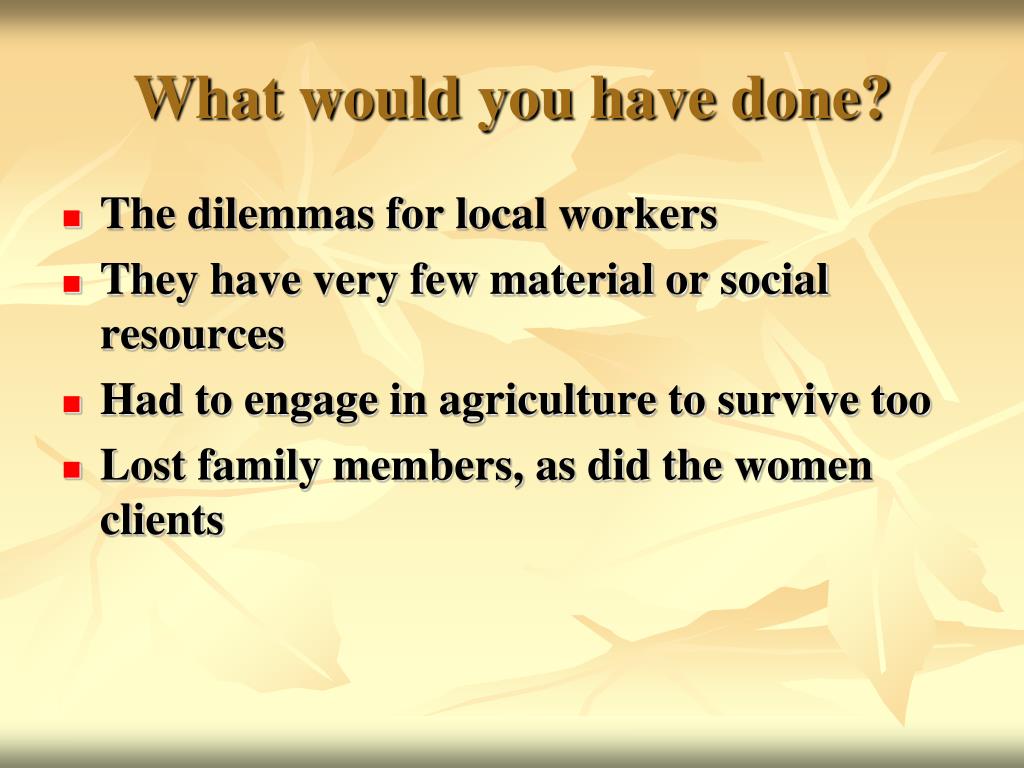 What would you have done?

- The dilemmas for local workers
- They have very few material or social resources
- Had to engage in agriculture to survive too
- Lost family members, as did the women clients